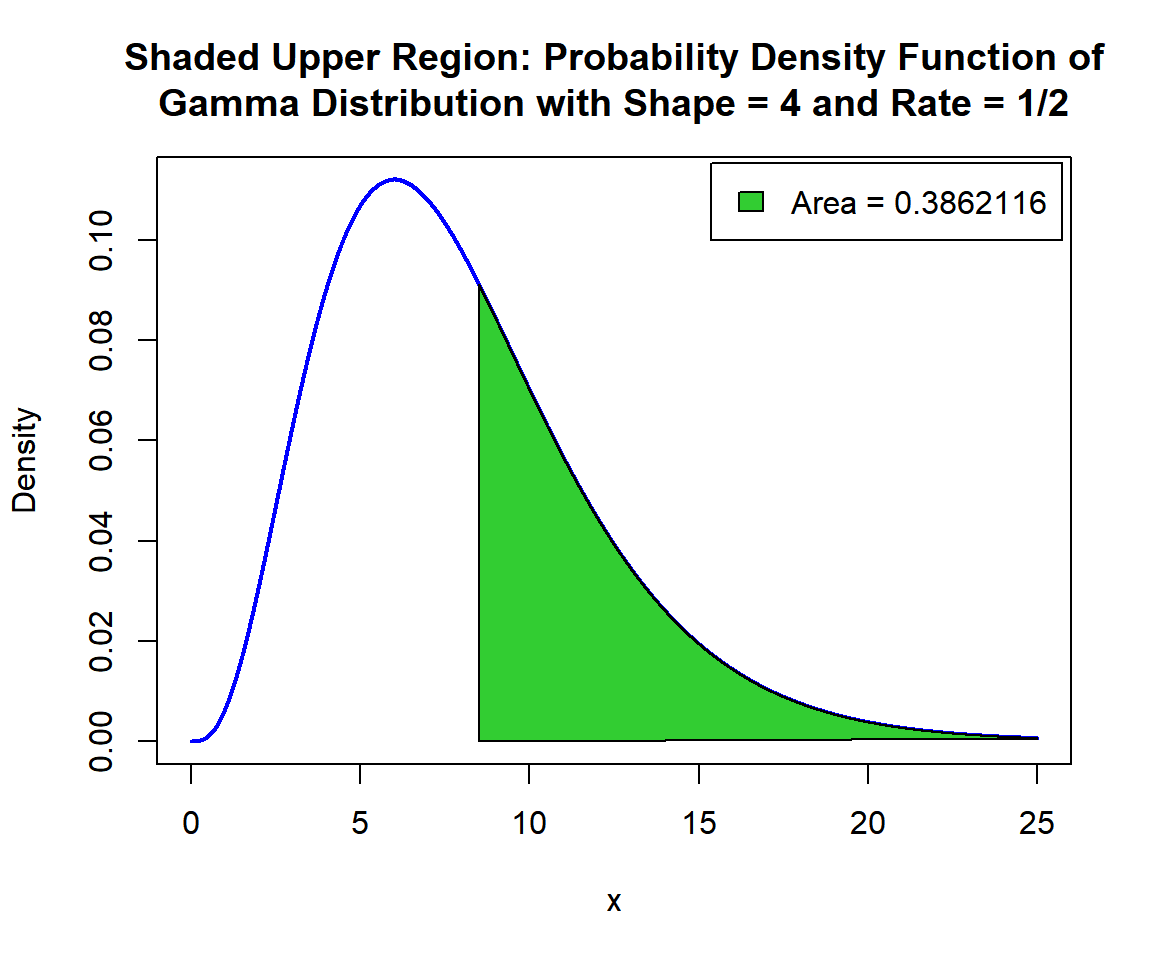 Shaded Upper Region: Probability Density Function of Gamma Distribution with Shape = 4 and Rate = 1/2

Area = 0.3862116

Density

0.00
0.02
0.04
0.06
0.08
0.10

0
5
10
15
20
25

x